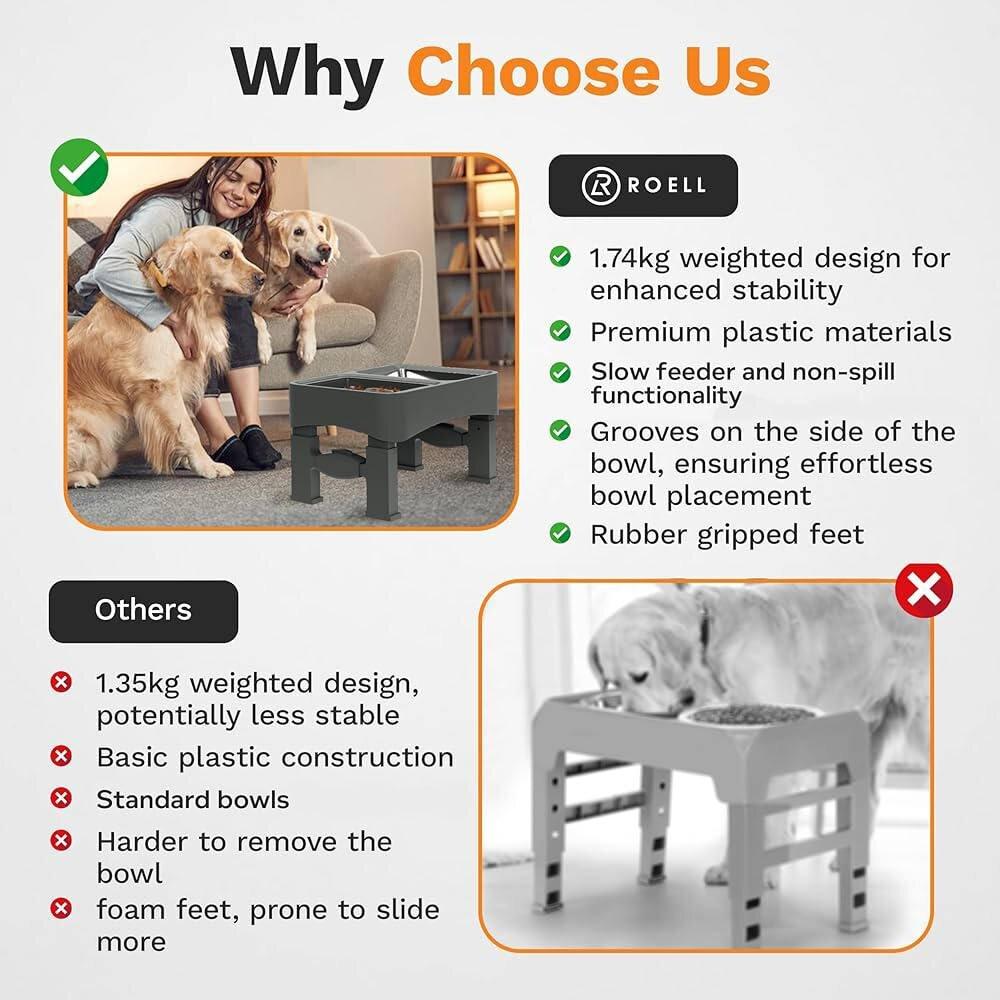 Why Choose Us

ROELL

1.74kg weighted design for enhanced stability

Premium plastic materials

Slow feeder and non-spill functionality

Grooves on the side of the bowl, ensuring effortless bowl placement

Rubber gripped feet

Others

1.35kg weighted design, potentially less stable

Basic plastic construction

Standard bowls

Harder to remove the bowl

foam feet, prone to slide more